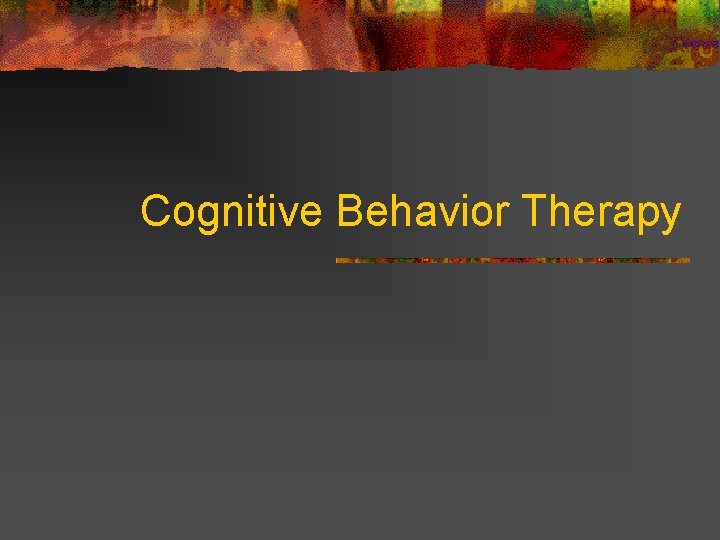 Cognitive Behavior Therapy